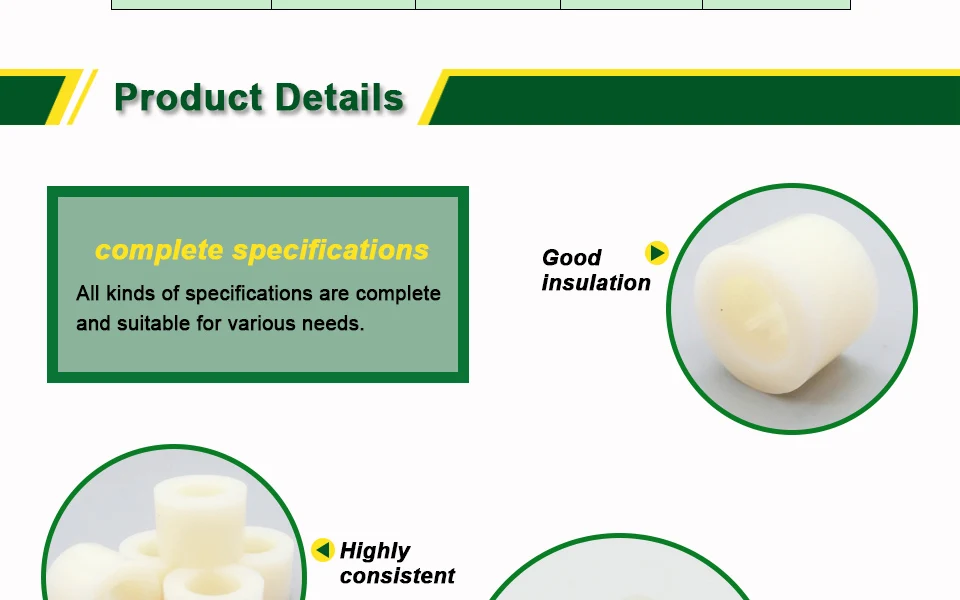 Product Details

complete specifications

All kinds of specifications are complete and suitable for various needs.

Good insulation

Highly consistent